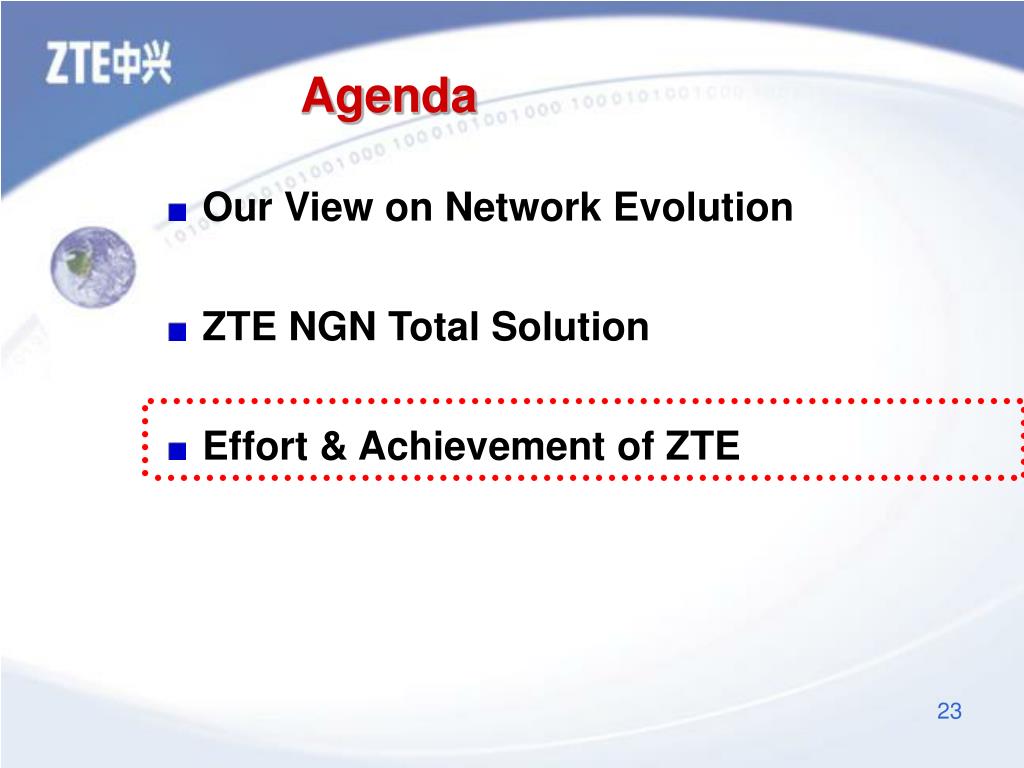 ZTE中兴

Agenda

Our View on Network Evolution

ZTE NGN Total Solution

Effort & Achievement of ZTE

23